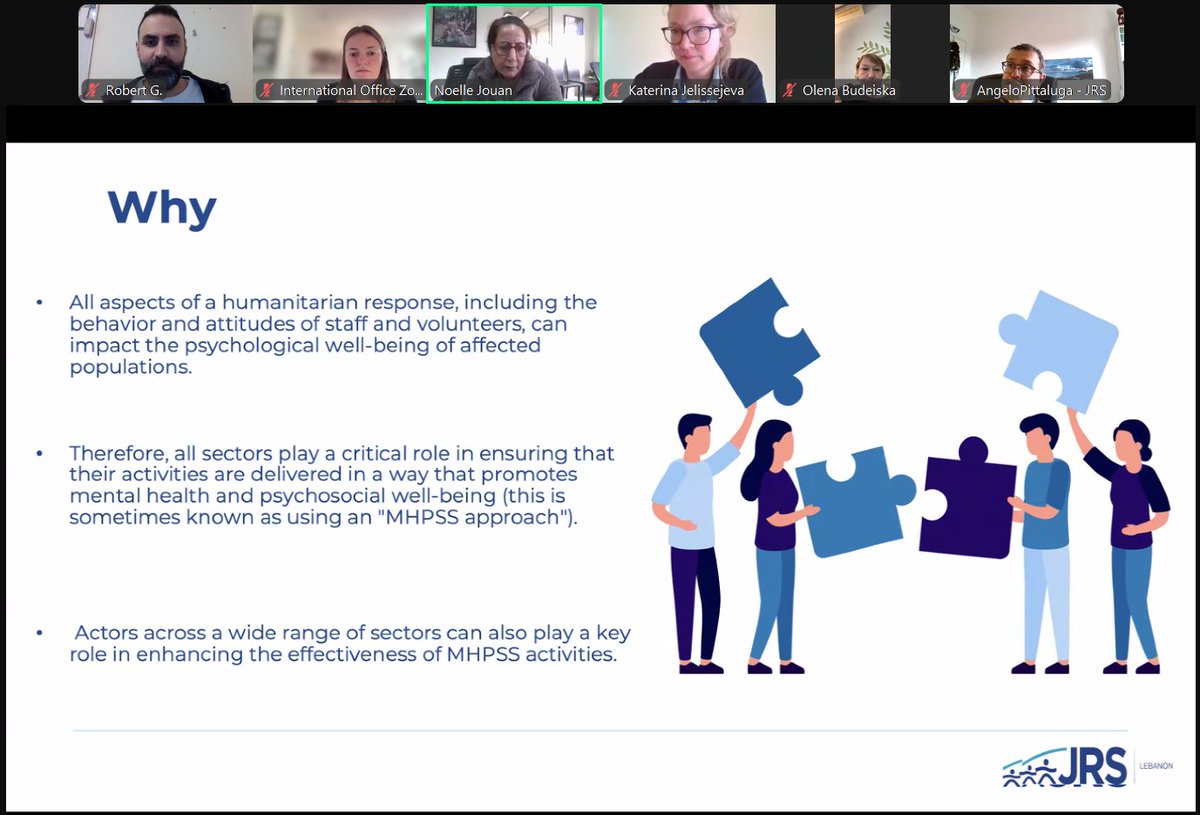 Robert G.
International Office Zo...
Noelle Jouan
Katerina Jelissejeva
Olena Budeiska
AngeloPittaluga - JRS

Why

• All aspects of a humanitarian response, including the behavior and attitudes of staff and volunteers, can impact the psychological well-being of affected populations.

• Therefore, all sectors play a critical role in ensuring that their activities are delivered in a way that promotes mental health and psychosocial well-being (this is sometimes known as using an "MHPSS approach").

• Actors across a wide range of sectors can also play a key role in enhancing the effectiveness of MHPSS activities.

JRS
LEBANON